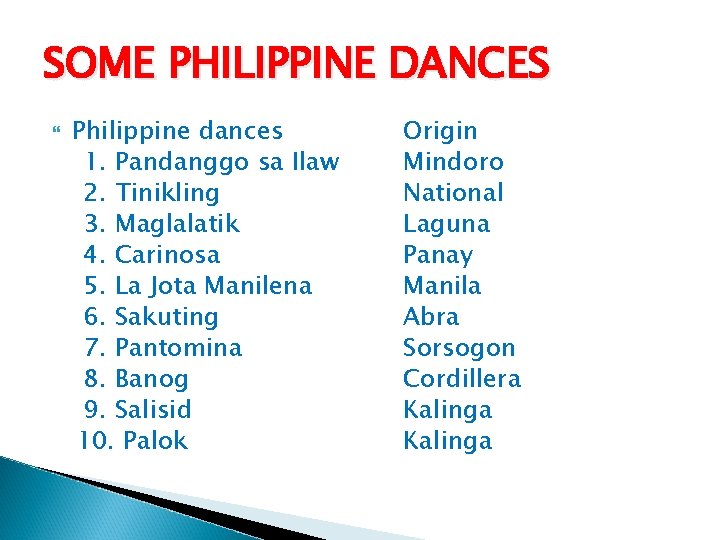 SOME PHILIPPINE DANCES

| Philippine dances | Origin |
|---|---|
| 1. Pandanggo sa Ilaw | Mindoro |
| 2. Tinikling | National |
| 3. Maglalatik | Laguna |
| 4. Carinosa | Panay |
| 5. La Jota Manilena | Manila |
| 6. Sakuting | Abra |
| 7. Pantomina | Sorsogon |
| 8. Banog | Cordillera |
| 9. Salisid | Kalinga |
| 10. Palok | Kalinga |